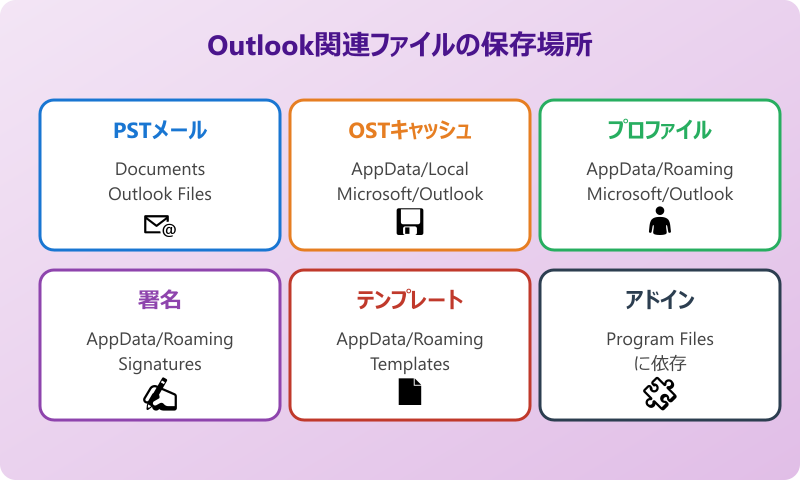 Outlook関連ファイルの保存場所

PSTメール
Documents
Outlook Files

OSTキャッシュ
AppData/Local
Microsoft/Outlook

プロファイル
AppData/Roaming
Microsoft/Outlook

署名
AppData/Roaming
Signatures

テンプレート
AppData/Roaming
Templates

アドイン
Program Files
に依存